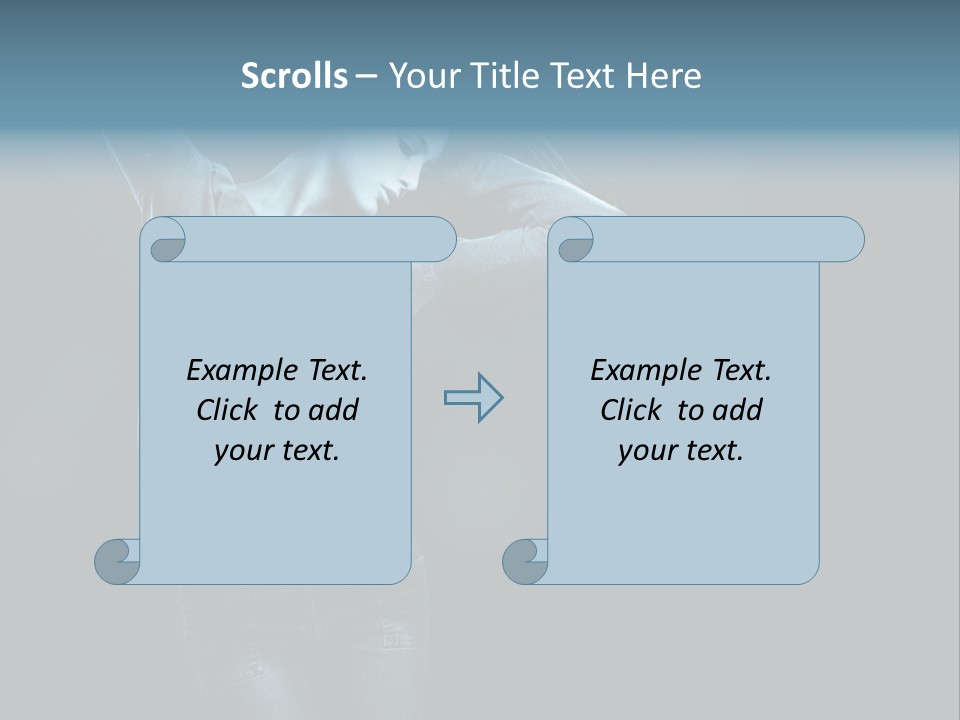 Scrolls – Your Title Text Here

Example Text. Click to add your text.

Example Text. Click to add your text.